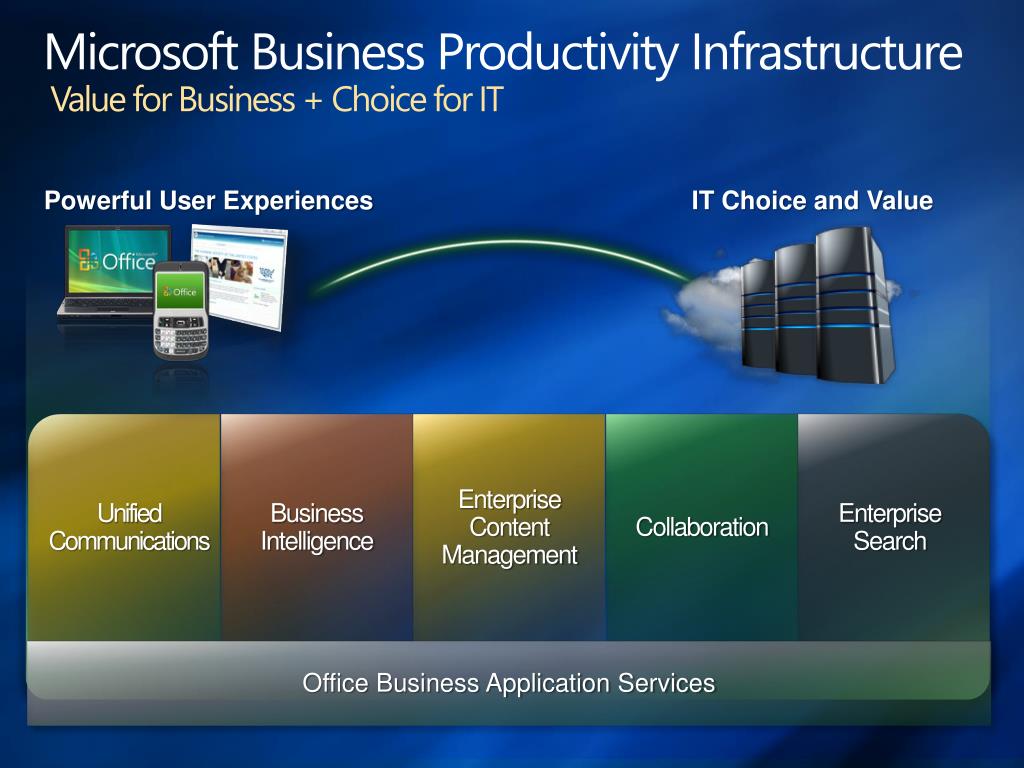 Microsoft Business Productivity Infrastructure
Value for Business + Choice for IT

Powerful User Experiences

IT Choice and Value

Office

Office

Unified Communications

Business Intelligence

Enterprise Content Management

Collaboration

Enterprise Search

Office Business Application Services